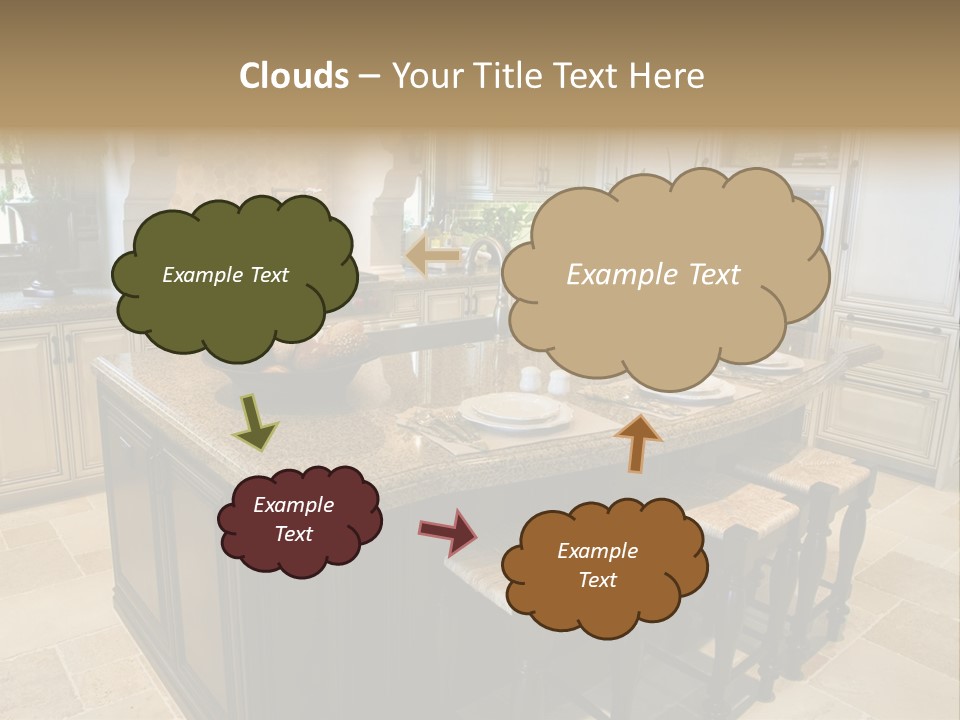 Clouds – Your Title Text Here

Example Text

Example Text

Example Text

Example Text